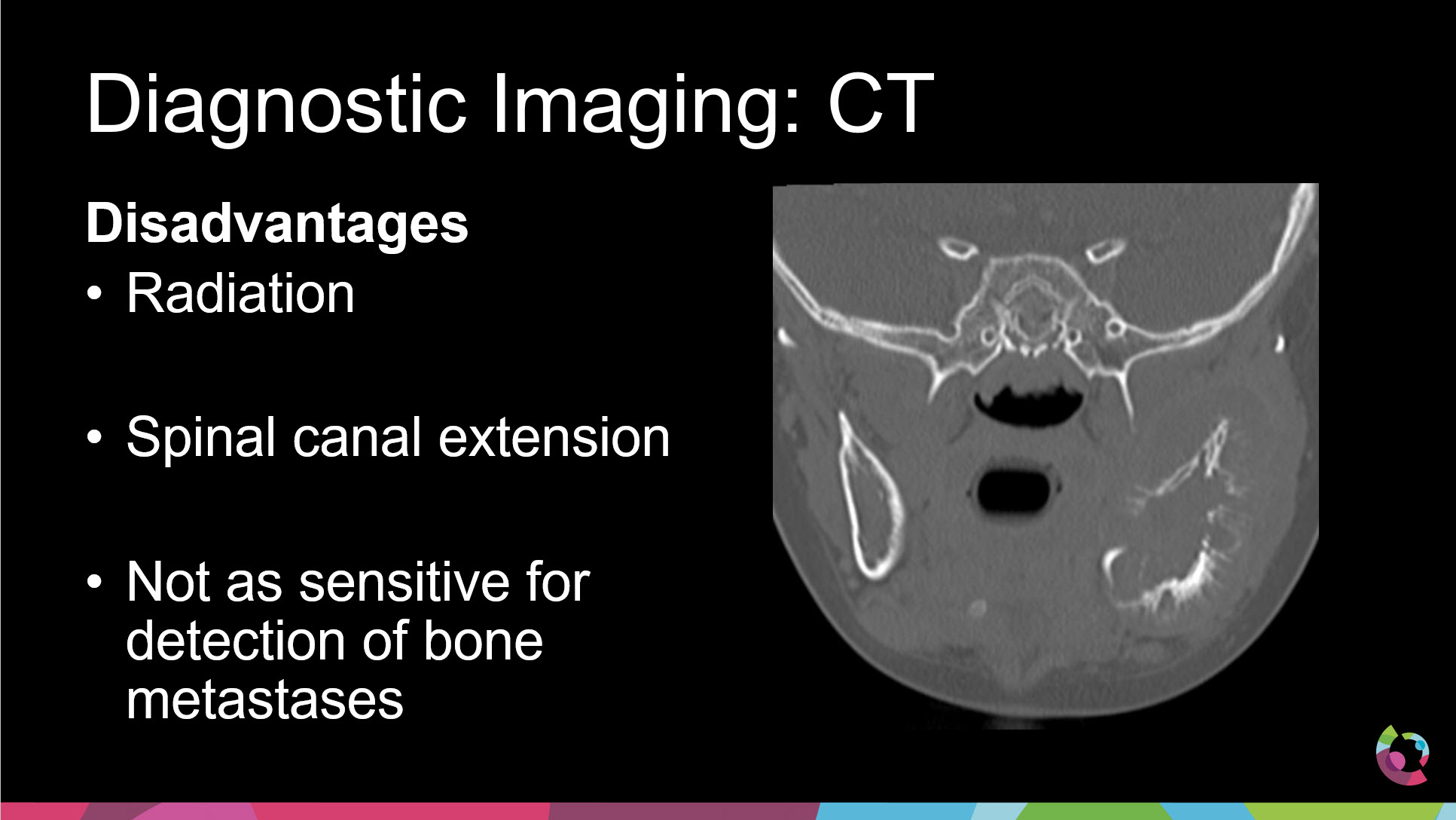 Diagnostic Imaging: CT

Disadvantages

• Radiation

• Spinal canal extension

• Not as sensitive for detection of bone metastases